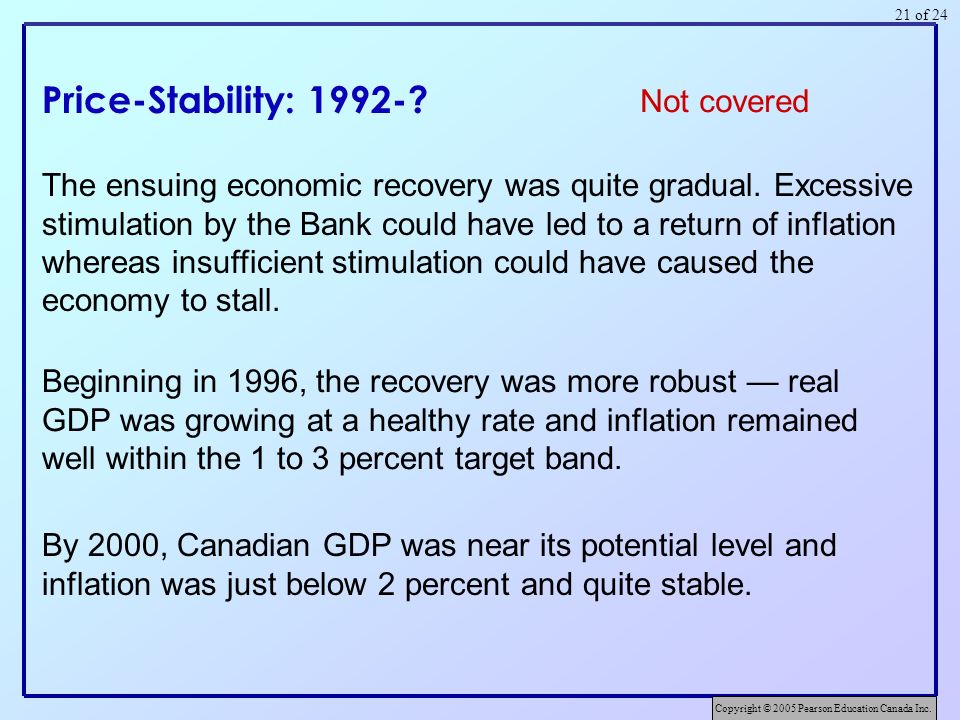 21 of 24

Price-Stability: 1992-? Not covered

The ensuing economic recovery was quite gradual. Excessive stimulation by the Bank could have led to a return of inflation whereas insufficient stimulation could have caused the economy to stall.

Beginning in 1996, the recovery was more robust — real GDP was growing at a healthy rate and inflation remained well within the 1 to 3 percent target band.

By 2000, Canadian GDP was near its potential level and inflation was just below 2 percent and quite stable.

Copyright © 2005 Pearson Education Canada Inc.